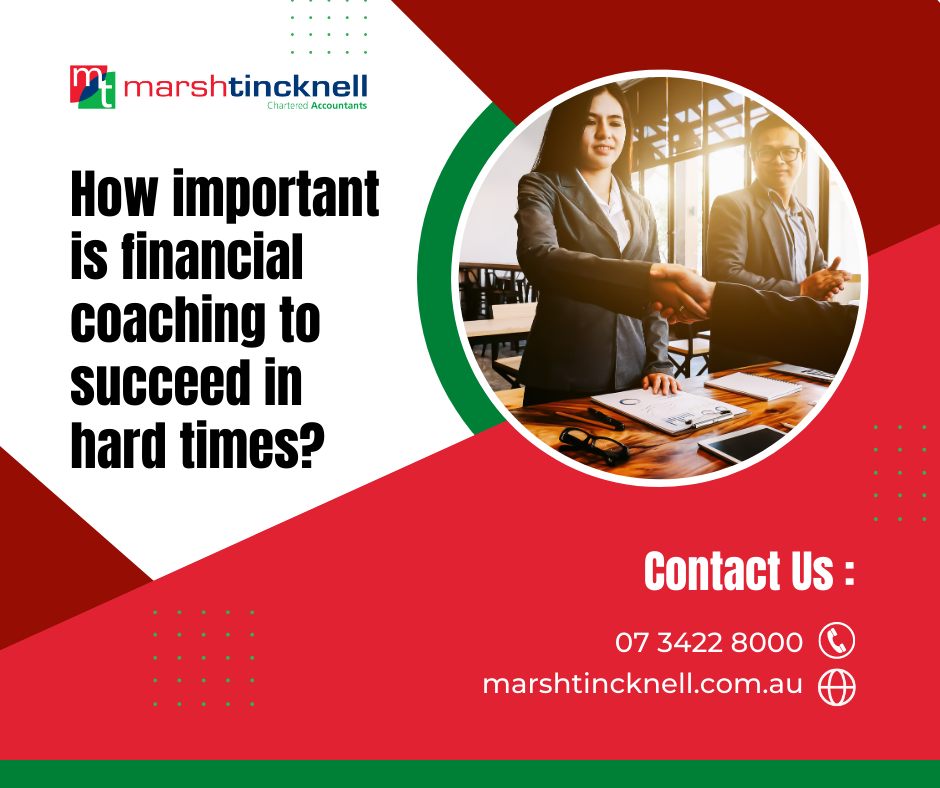 mt marshtincknell
Chartered Accountants

How important is financial coaching to succeed in hard times?

Contact Us :

07 3422 8000

marshtincknell.com.au